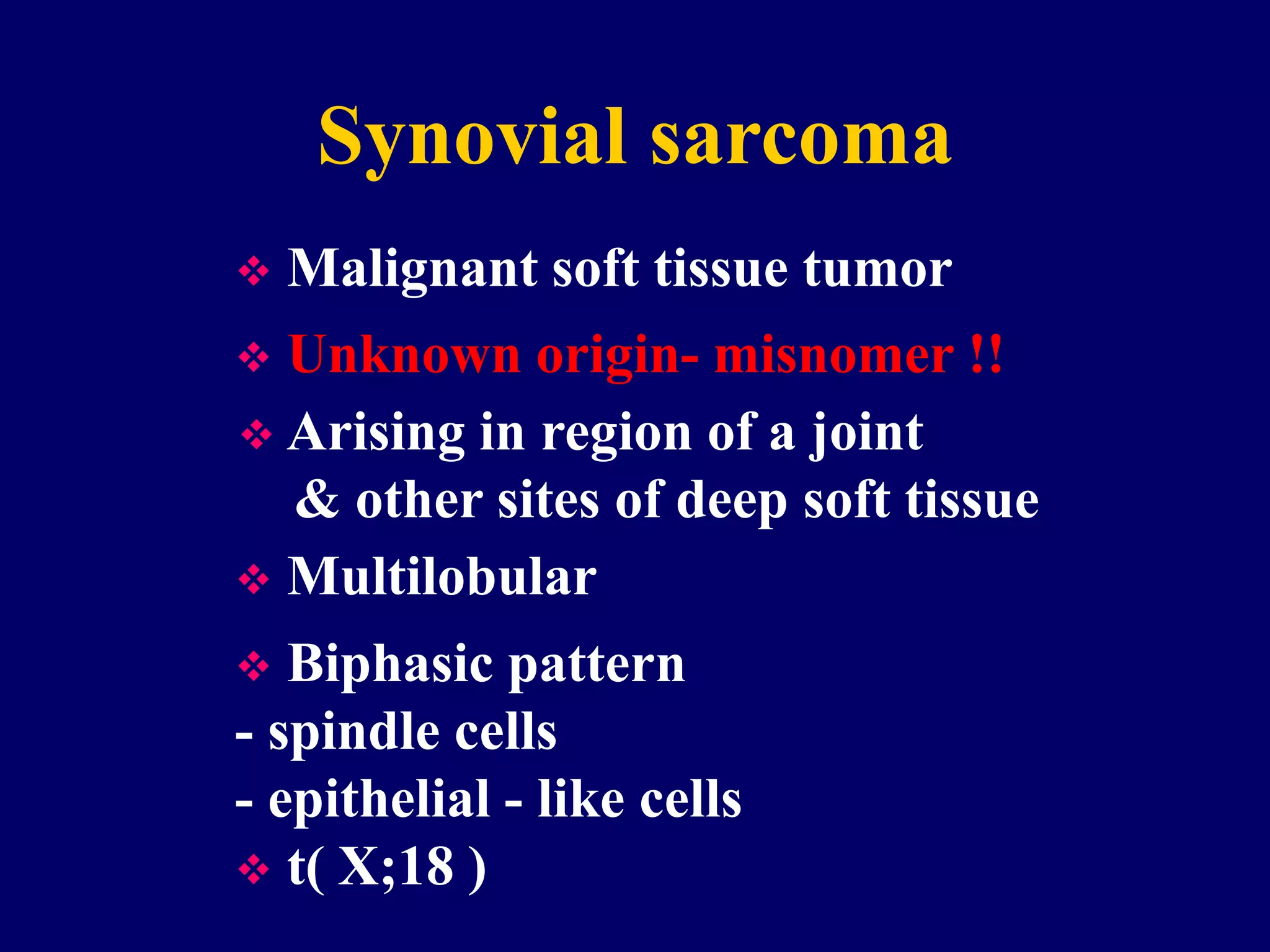 Synovial sarcoma

❖ Malignant soft tissue tumor

❖ Unknown origin- misnomer !!

❖ Arising in region of a joint & other sites of deep soft tissue

❖ Multilobular

❖ Biphasic pattern
- spindle cells
- epithelial - like cells

❖ t( X;18 )